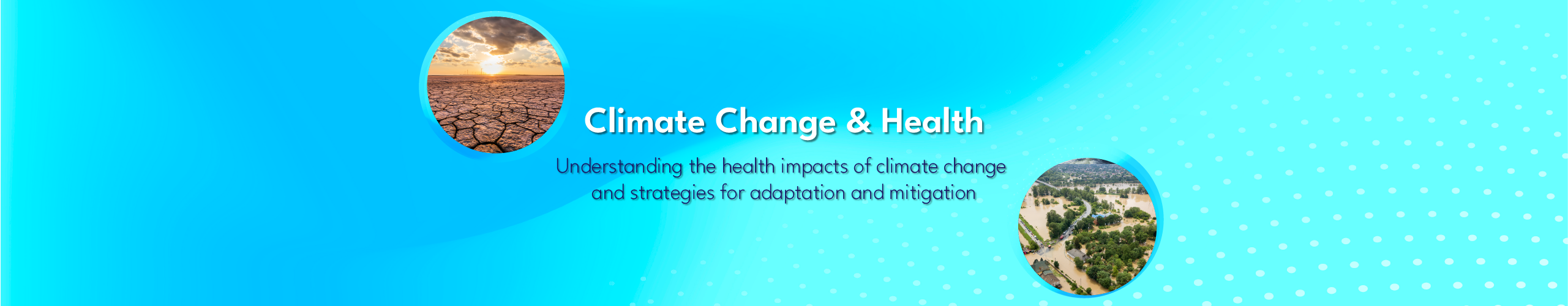 Climate Change & Health

Understanding the health impacts of climate change and strategies for adaptation and mitigation